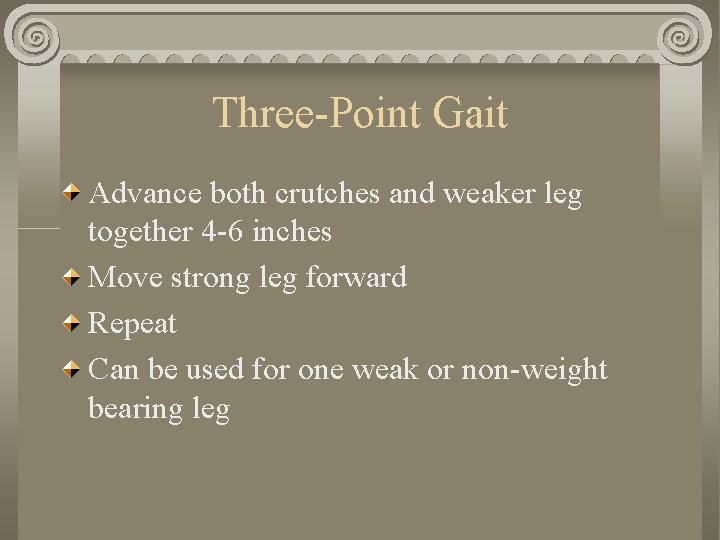 Three-Point Gait

Advance both crutches and weaker leg together 4-6 inches

Move strong leg forward

Repeat

Can be used for one weak or non-weight bearing leg